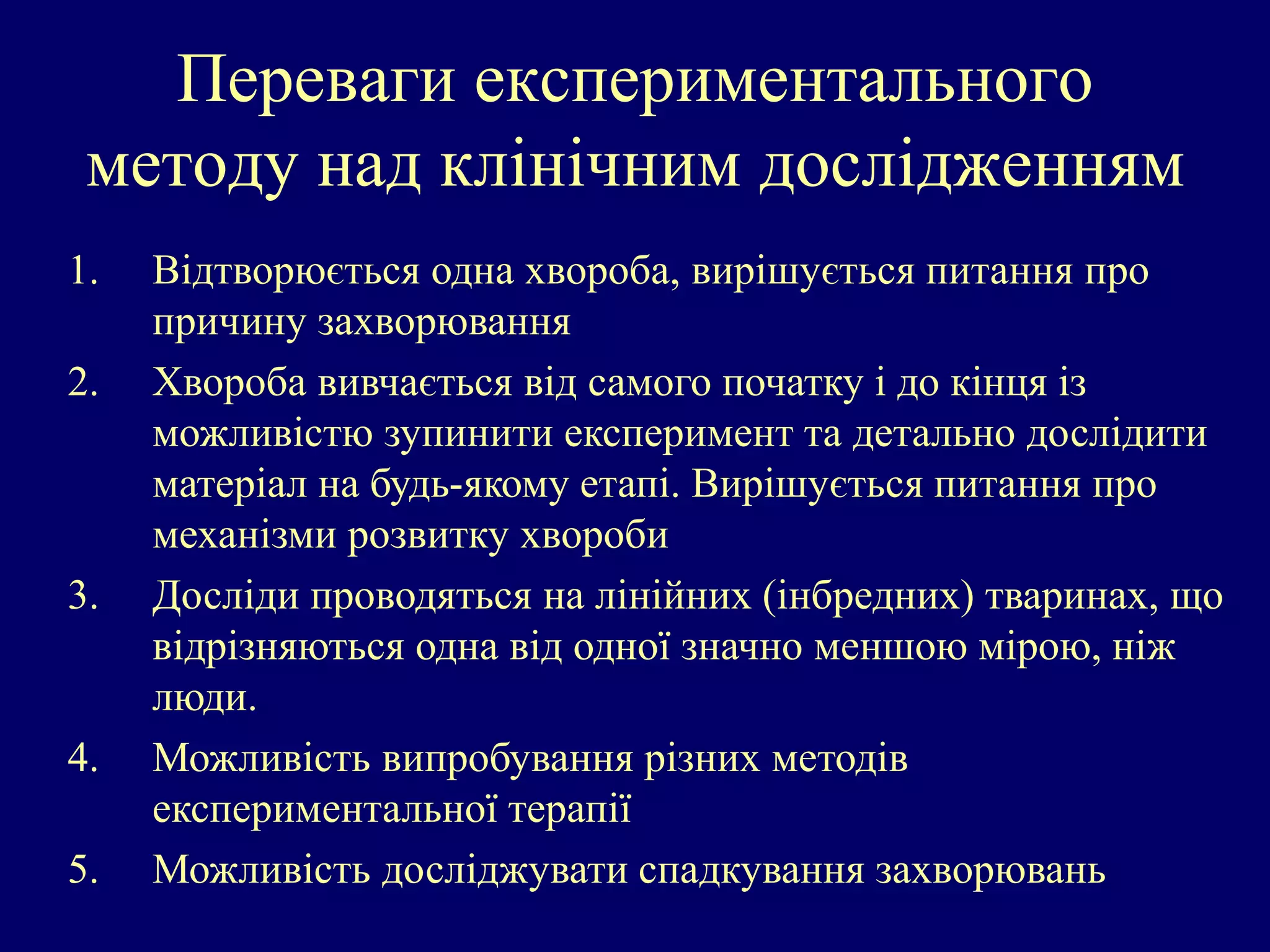 Переваги експериментального методу над клінічним дослідженням

1. Відтворюється одна хвороба, вирішується питання про причину захворювання
2. Хвороба вивчається від самого початку і до кінця із можливістю зупинити експеримент та детально дослідити матеріал на будь-якому етапі. Вирішується питання про механізми розвитку хвороби
3. Досліди проводяться на лінійних (інбредних) тваринах, що відрізняються одна від одної значно меншою мірою, ніж люди.
4. Можливість випробування різних методів експериментальної терапії
5. Можливість досліджувати спадкування захворювань